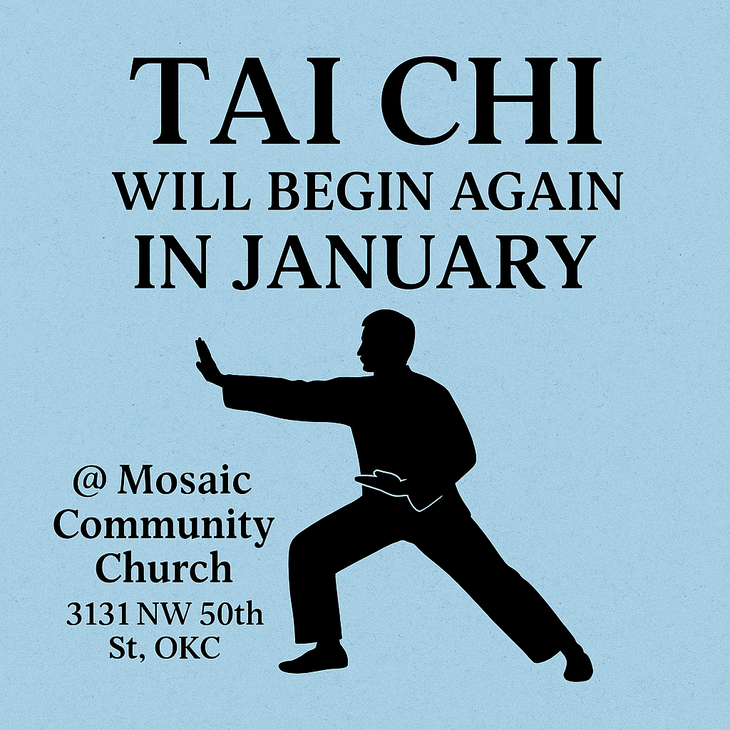 TAI CHI
WILL BEGIN AGAIN
IN JANUARY

@ Mosaic Community Church
3131 NW 50th St, OKC